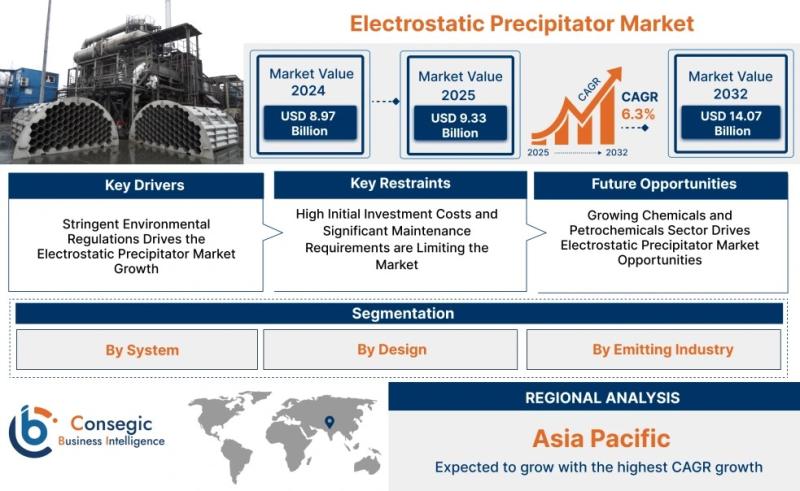 Electrostatic Precipitator Market

Market Value 2024
USD 8.97 Billion

Market Value 2025
USD 9.33 Billion

CAGR
CAGR 6.3%
2025 2032

Market Value 2032
USD 14.07 Billion

Key Drivers
Stringent Environmental Regulations Drives the Electrostatic Precipitator Market Growth

Key Restraints
High Initial Investment Costs and Significant Maintenance Requirements are Limiting the Market

Future Opportunities
Growing Chemicals and Petrochemicals Sector Drives Electrostatic Precipitator Market Opportunities

Segmentation
By System
By Design
By Emitting Industry

Consegic Business Intelligence

REGIONAL ANALYSIS
Asia Pacific
Expected to grow with the highest CAGR growth